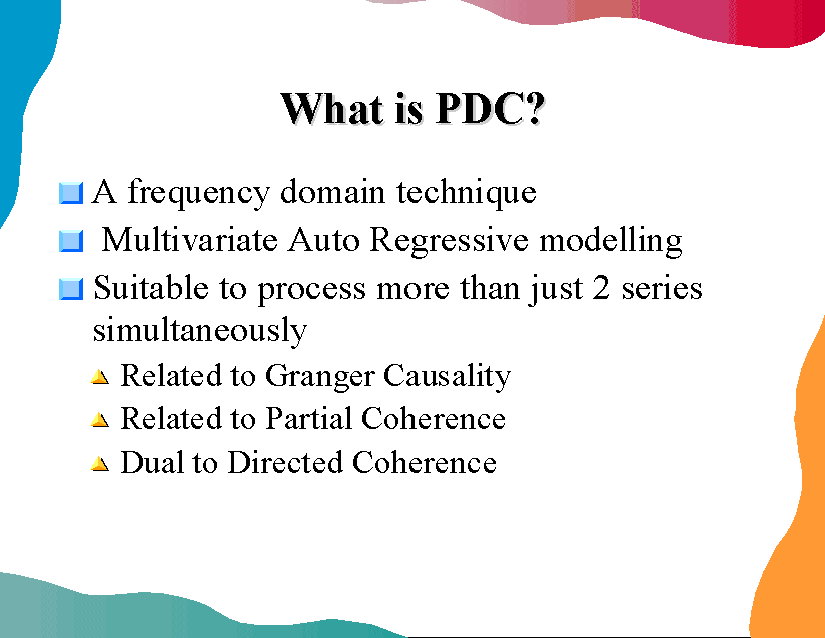 What is PDC?

A frequency domain technique

Multivariate Auto Regressive modelling

Suitable to process more than just 2 series simultaneously

Related to Granger Causality

Related to Partial Coherence

Dual to Directed Coherence